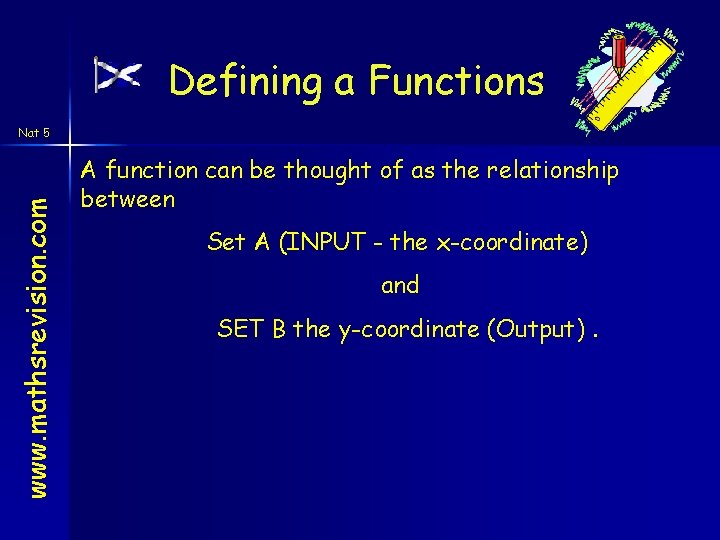 Defining a Functions

Nat 5

www.mathsrevision.com

A function can be thought of as the relationship between

Set A (INPUT - the x-coordinate)

and

SET B the y-coordinate (Output) .